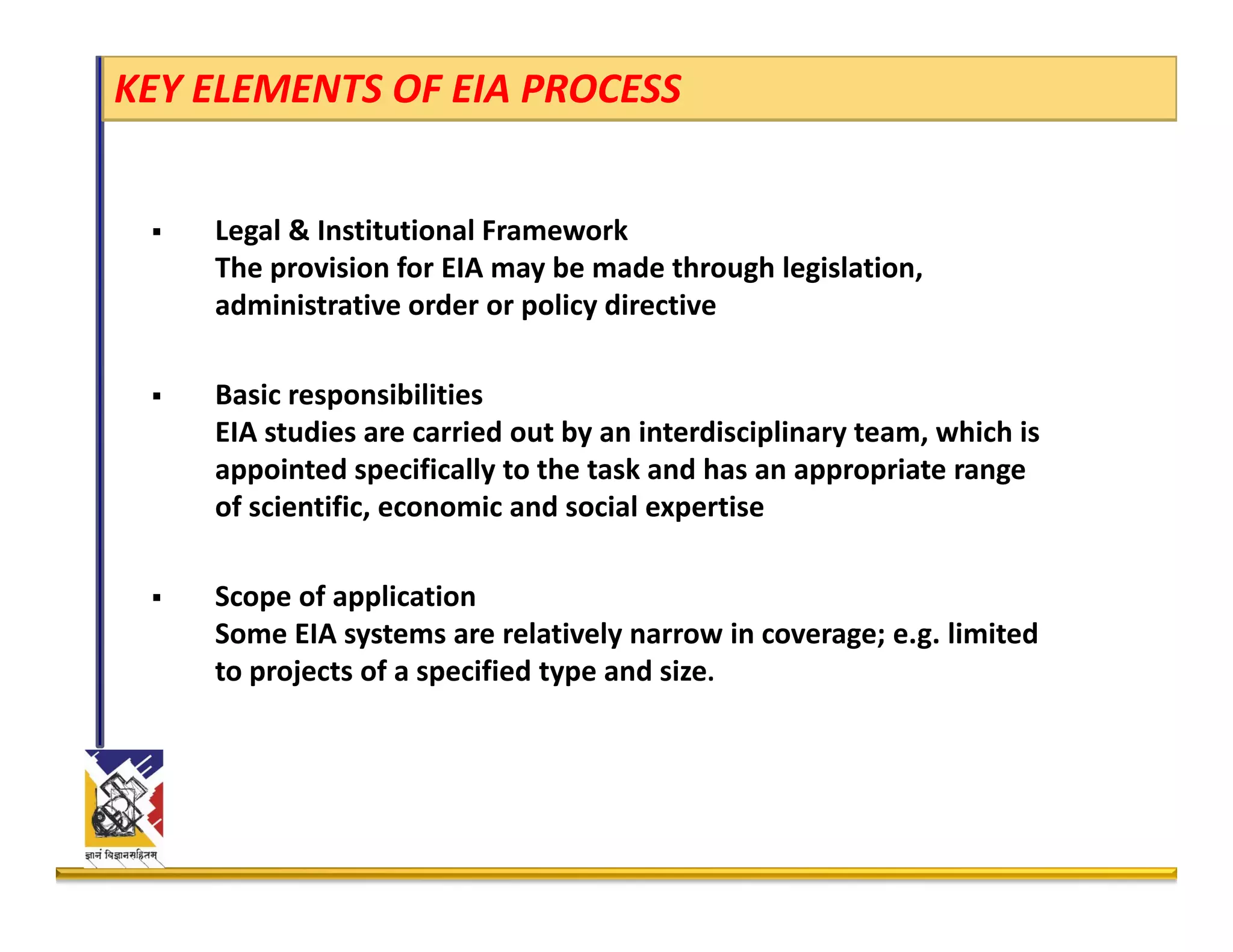 KEY ELEMENTS OF EIA PROCESS

▪ Legal & Institutional Framework
The provision for EIA may be made through legislation, administrative order or policy directive

▪ Basic responsibilities
EIA studies are carried out by an interdisciplinary team, which is appointed specifically to the task and has an appropriate range of scientific, economic and social expertise

▪ Scope of application
Some EIA systems are relatively narrow in coverage; e.g. limited to projects of a specified type and size.

ज्ञानं विज्ञानसहितम्